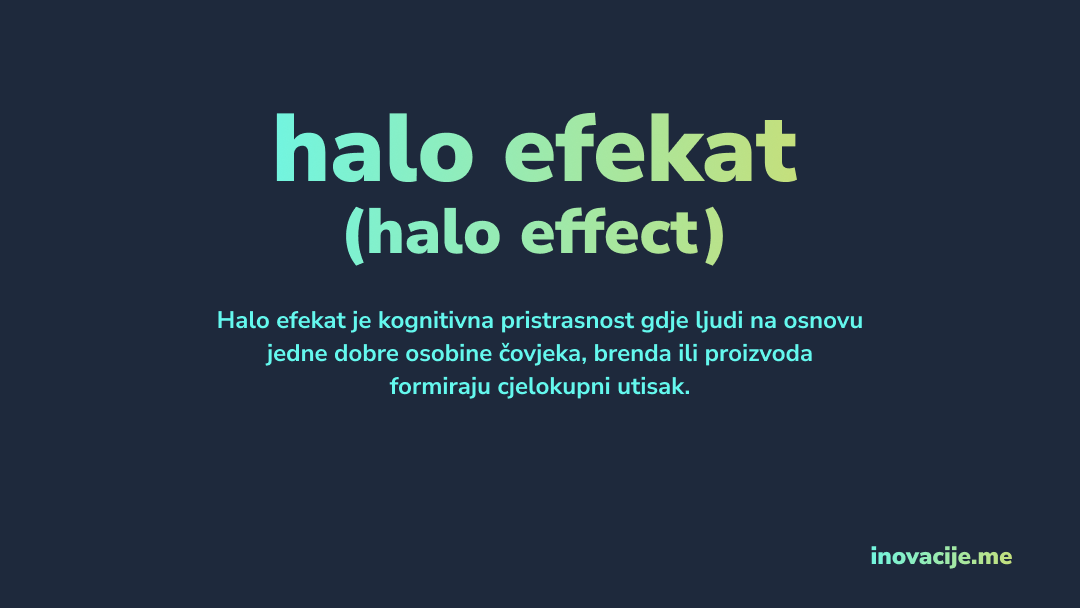 halo efekat
(halo effect)

Halo efekat je kognitivna pristrasnost gdje ljudi na osnovu jedne dobre osobine čovjeka, brenda ili proizvoda formiraju cjelokupni utisak.

inovacije.me